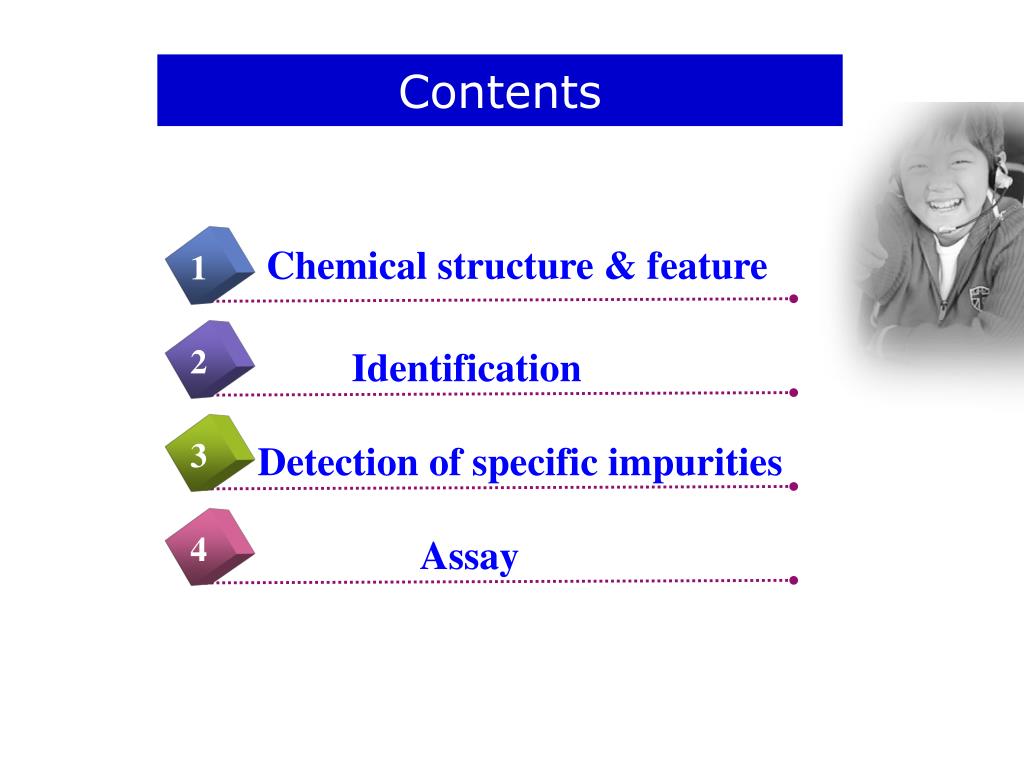 Contents

1 Chemical structure & feature

2 Identification

3 Detection of specific impurities

4 Assay